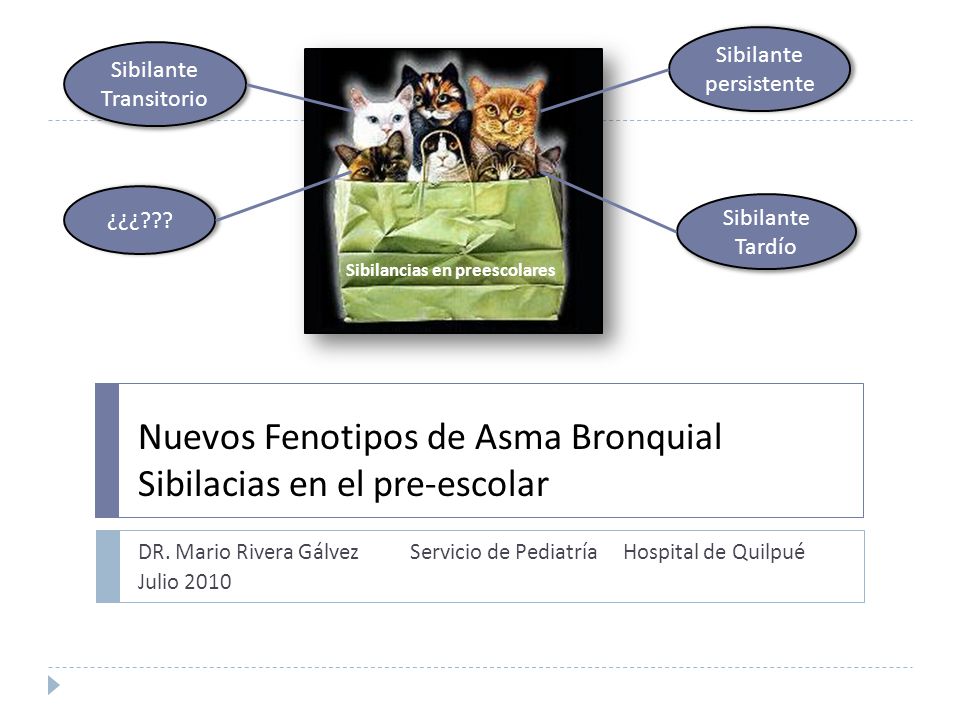 Sibilante Transitorio

Sibilante persistente

¿¿¿???

Sibilante Tardío

Sibilancias en preescolares

Nuevos Fenotipos de Asma Bronquial
Sibilacias en el pre-escolar

DR. Mario Rivera Gálvez Servicio de Pediatría Hospital de Quilpué
Julio 2010